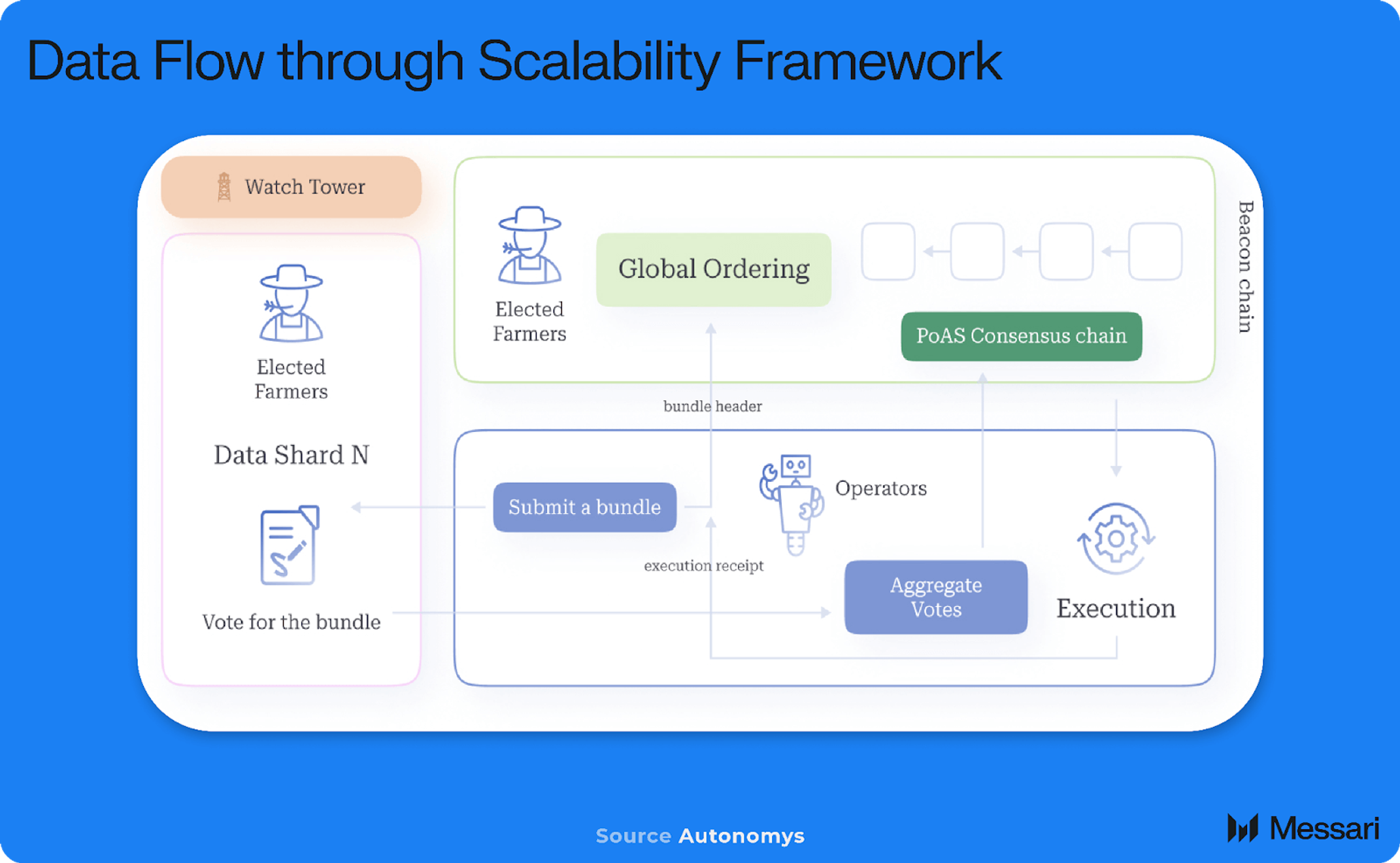 Data Flow through Scalability Framework

Watch Tower

Elected Farmers

Data Shard N

Vote for the bundle

Elected Farmers

Global Ordering

PoAS Consensus chain

Beacon chain

bundle header

Submit a bundle

Operators

execution receipt

Aggregate Votes

Execution

Source Autonomys

Messari